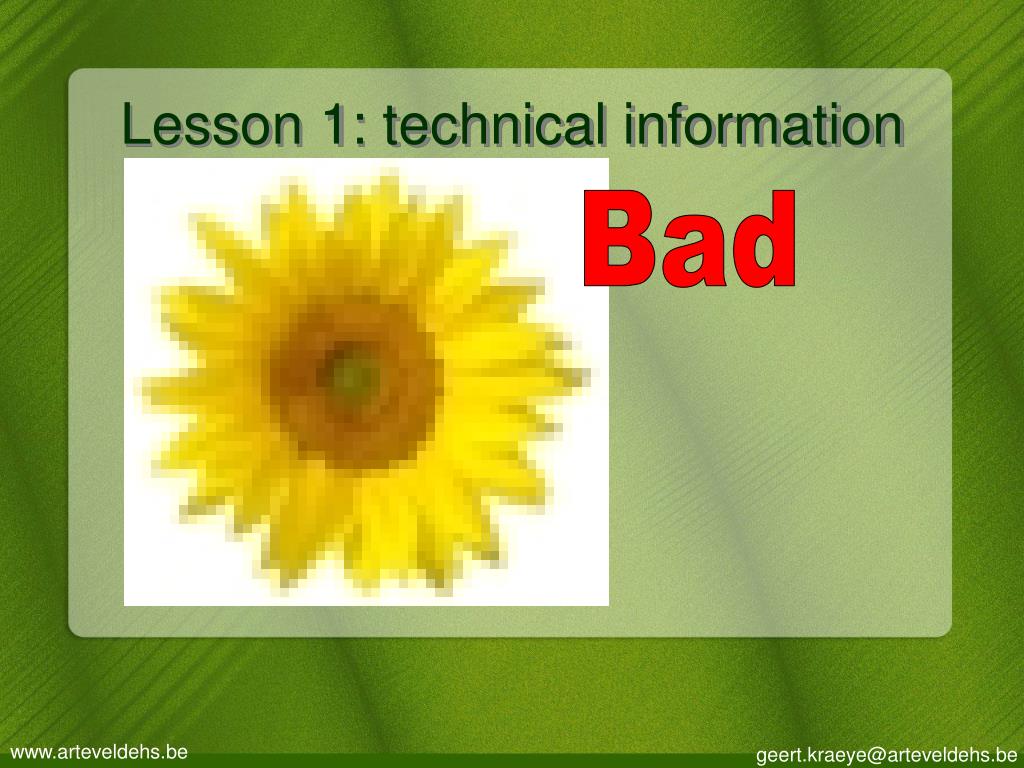 Lesson 1: technical information

Bad

www.arteveldehs.be

geert.kraeye@arteveldehs.be